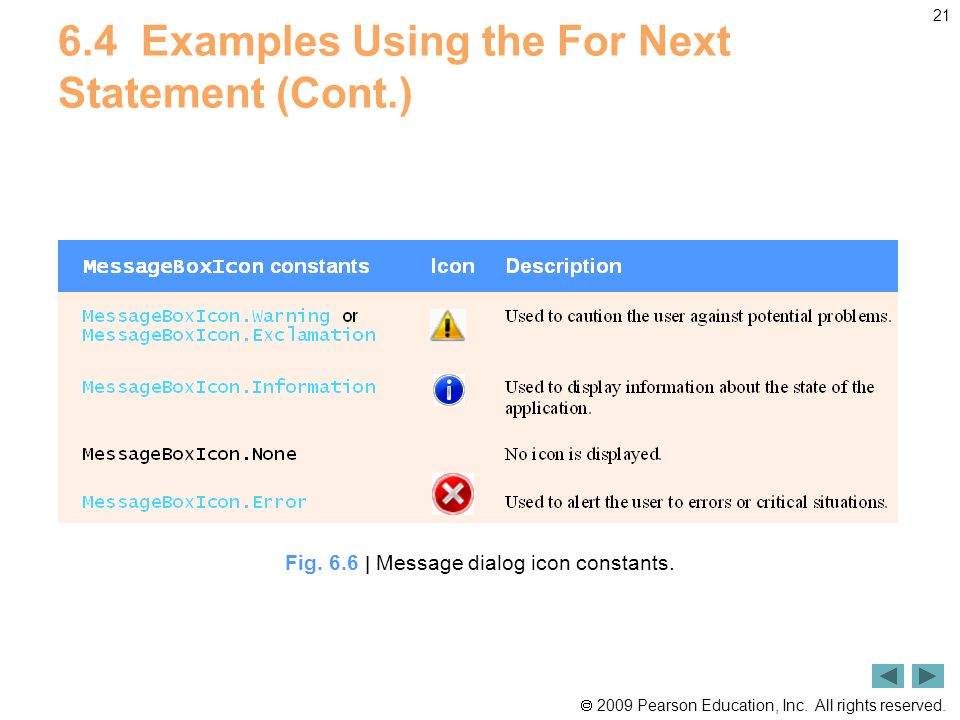 21

6.4 Examples Using the For Next Statement (Cont.)

| MessageBoxIcon constants | Icon | Description |
|---|---|---|
| MessageBoxIcon.Warning or MessageBoxIcon.Exclamation | | Used to caution the user against potential problems. |
| MessageBoxIcon.Information | | Used to display information about the state of the application. |
| MessageBoxIcon.None | | No icon is displayed. |
| MessageBoxIcon.Error | | Used to alert the user to errors or critical situations. |

Fig. 6.6 | Message dialog icon constants.

© 2009 Pearson Education, Inc. All rights reserved.